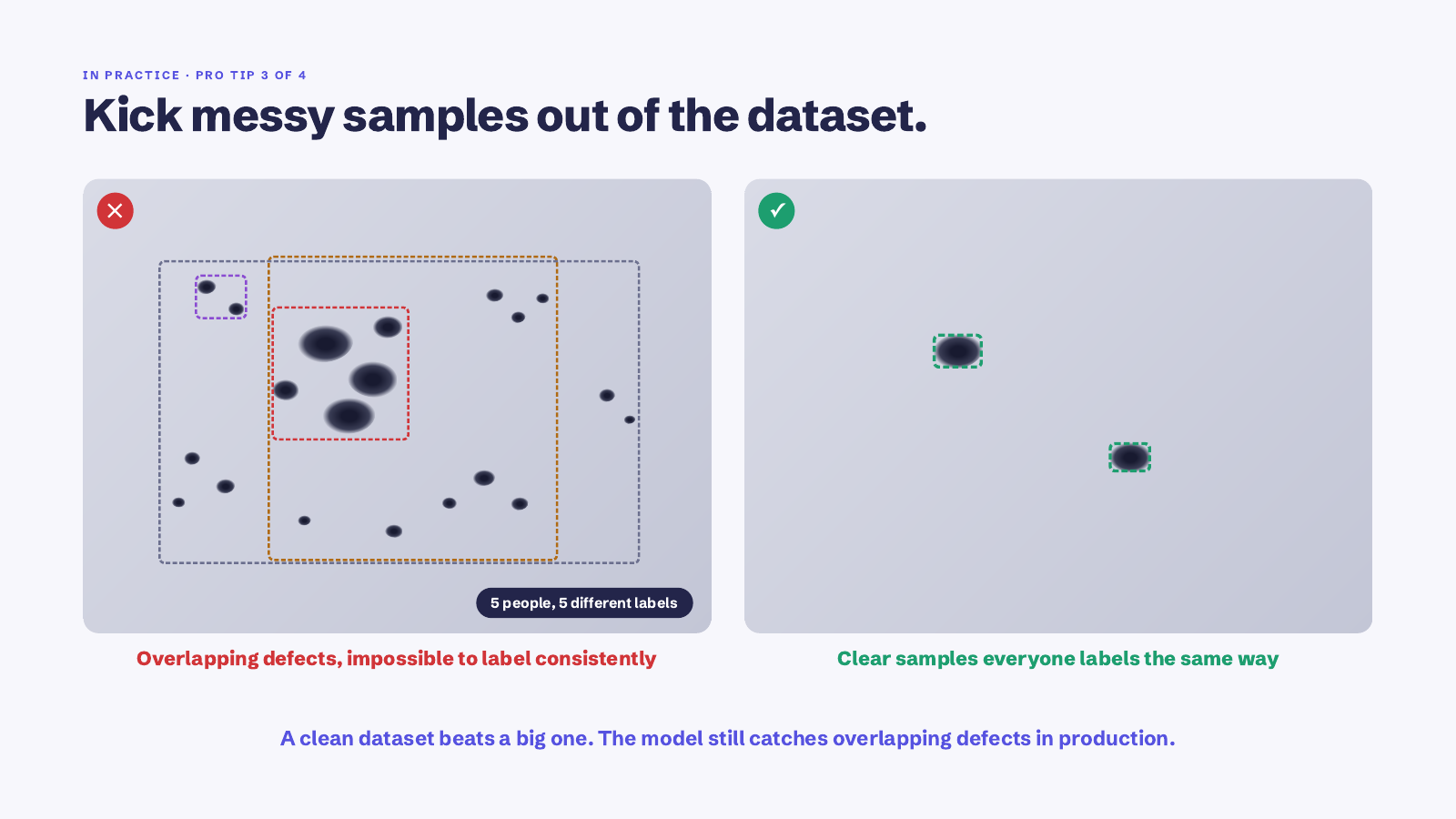 IN PRACTICE · PRO TIP 3 OF 4

Kick messy samples out of the dataset.

5 people, 5 different labels

Overlapping defects, impossible to label consistently

Clear samples everyone labels the same way

A clean dataset beats a big one. The model still catches overlapping defects in production.